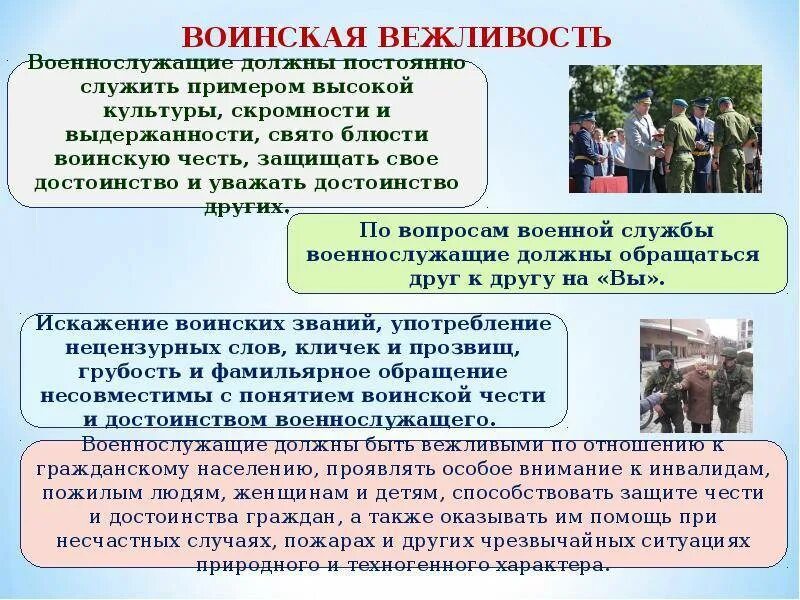 ВОИНСКАЯ ВЕЖЛИВОСТЬ

Военнослужащие должны постоянно служить примером высокой культуры, скромности и выдержанности, свято блюсти воинскую честь, защищать свое достоинство и уважать достоинство других.

По вопросам военной службы военнослужащие должны обращаться друг к другу на «Вы».

Искажение воинских званий, употребление нецензурных слов, кличек и прозвищ, грубость и фамильярное обращение несовместимы с понятием воинской чести и достоинством военнослужащего.

Военнослужащие должны быть вежливыми по отношению к гражданскому населению, проявлять особое внимание к инвалидам, пожилым людям, женщинам и детям, способствовать защите чести и достоинства граждан, а также оказывать им помощь при несчастных случаях, пожарах и других чрезвычайных ситуациях природного и техногенного характера.